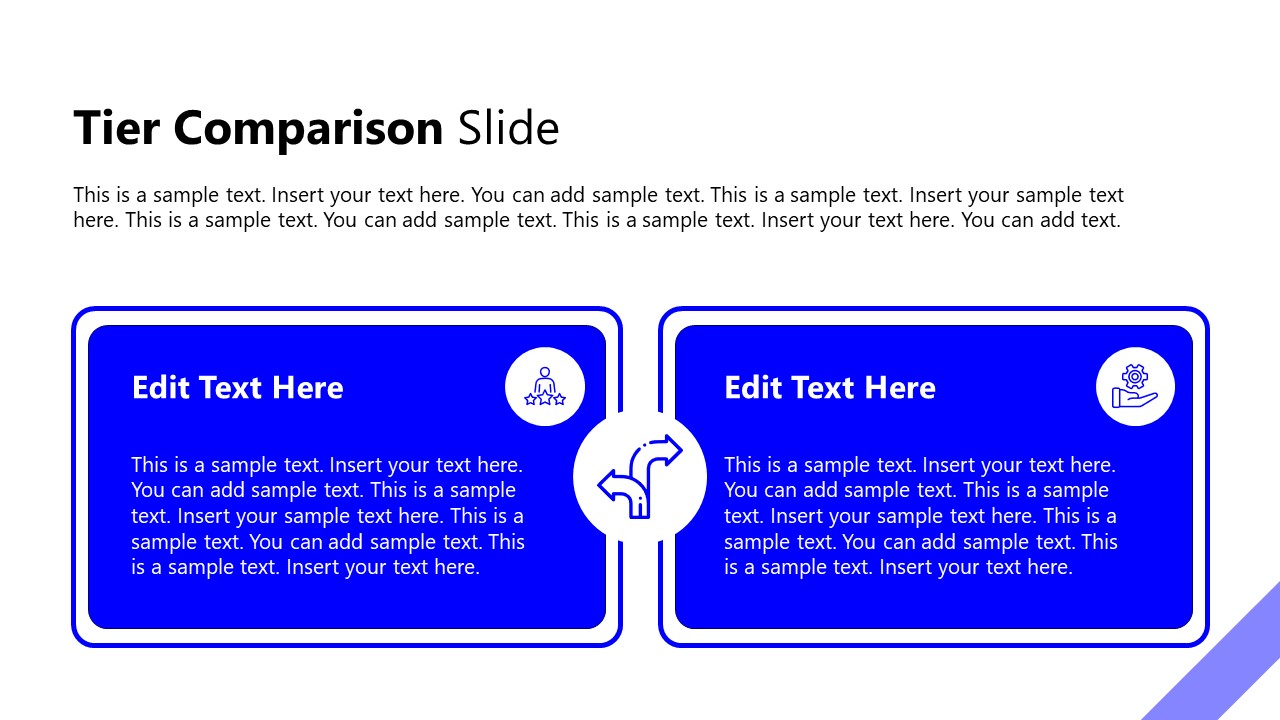 Tier Comparison Slide

This is a sample text. Insert your text here. You can add sample text. This is a sample text. Insert your sample text here. This is a sample text. You can add sample text. This is a sample text. Insert your text here. You can add text.

Edit Text Here

This is a sample text. Insert your text here. You can add sample text. This is a sample text. Insert your sample text here. This is a sample text. You can add sample text. This is a sample text. Insert your text here.

Edit Text Here

This is a sample text. Insert your text here. You can add sample text. This is a sample text. Insert your sample text here. This is a sample text. You can add sample text. This is a sample text. Insert your text here.